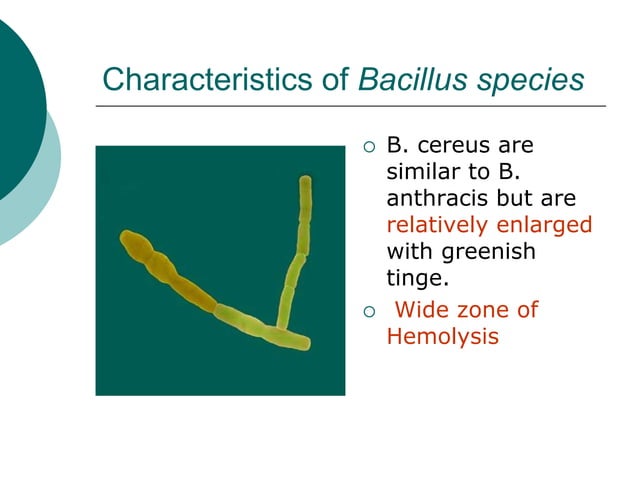 Characteristics of Bacillus species

○ B. cereus are similar to B. anthracis but are relatively enlarged with greenish tinge.

○ Wide zone of Hemolysis